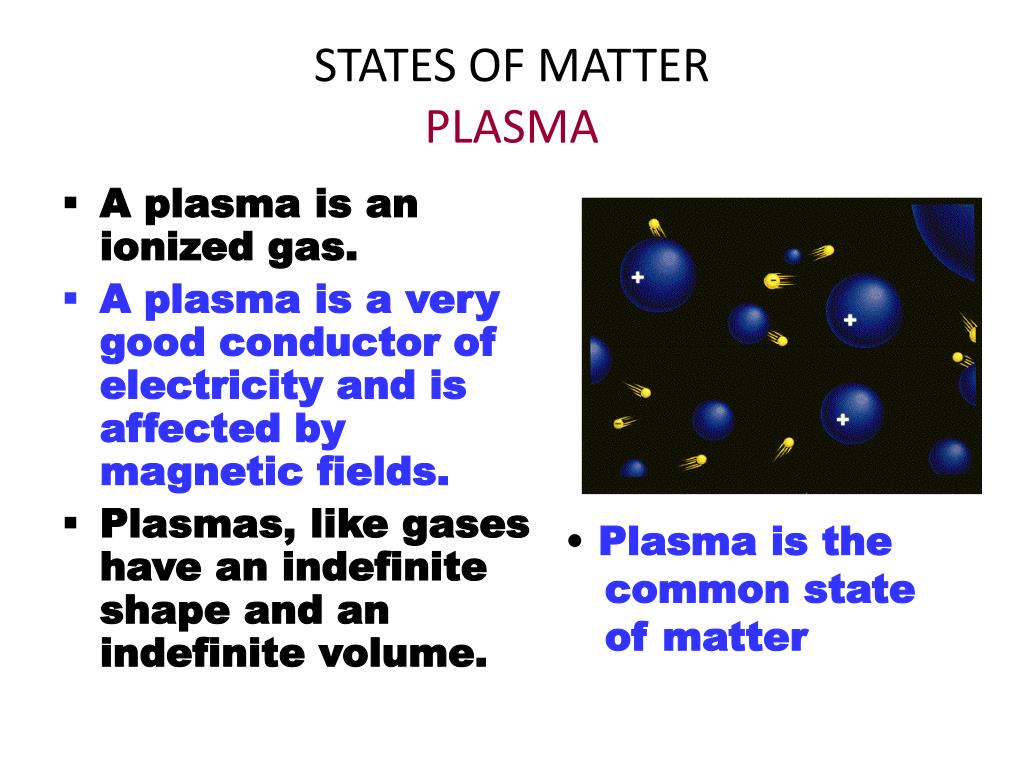 STATES OF MATTER
PLASMA

▪ A plasma is an ionized gas.
▪ A plasma is a very good conductor of electricity and is affected by magnetic fields.
▪ Plasmas, like gases have an indefinite shape and an indefinite volume.

+
+
+

• Plasma is the common state of matter